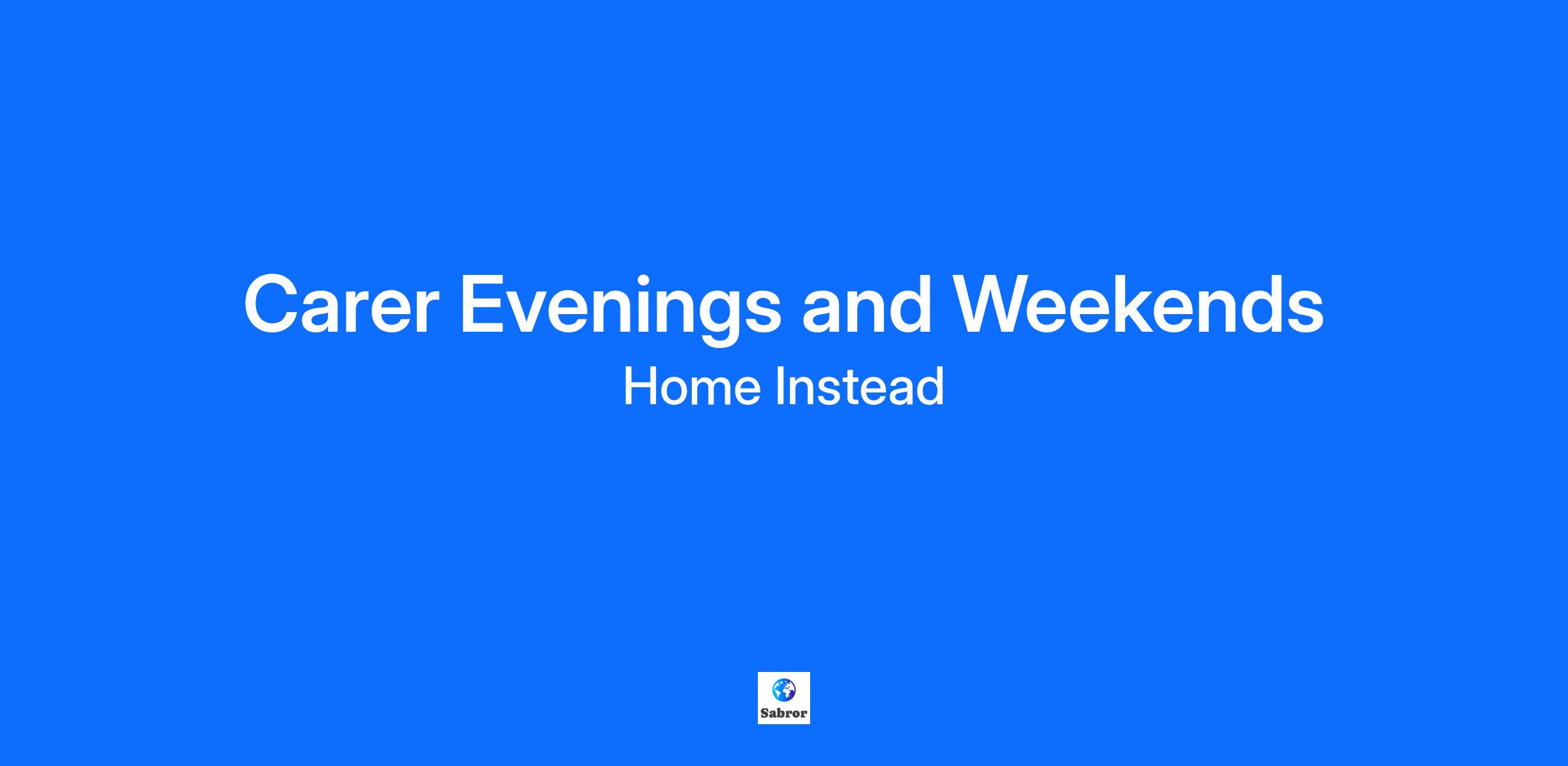 Carer Evenings and Weekends
Home Instead

Sabror